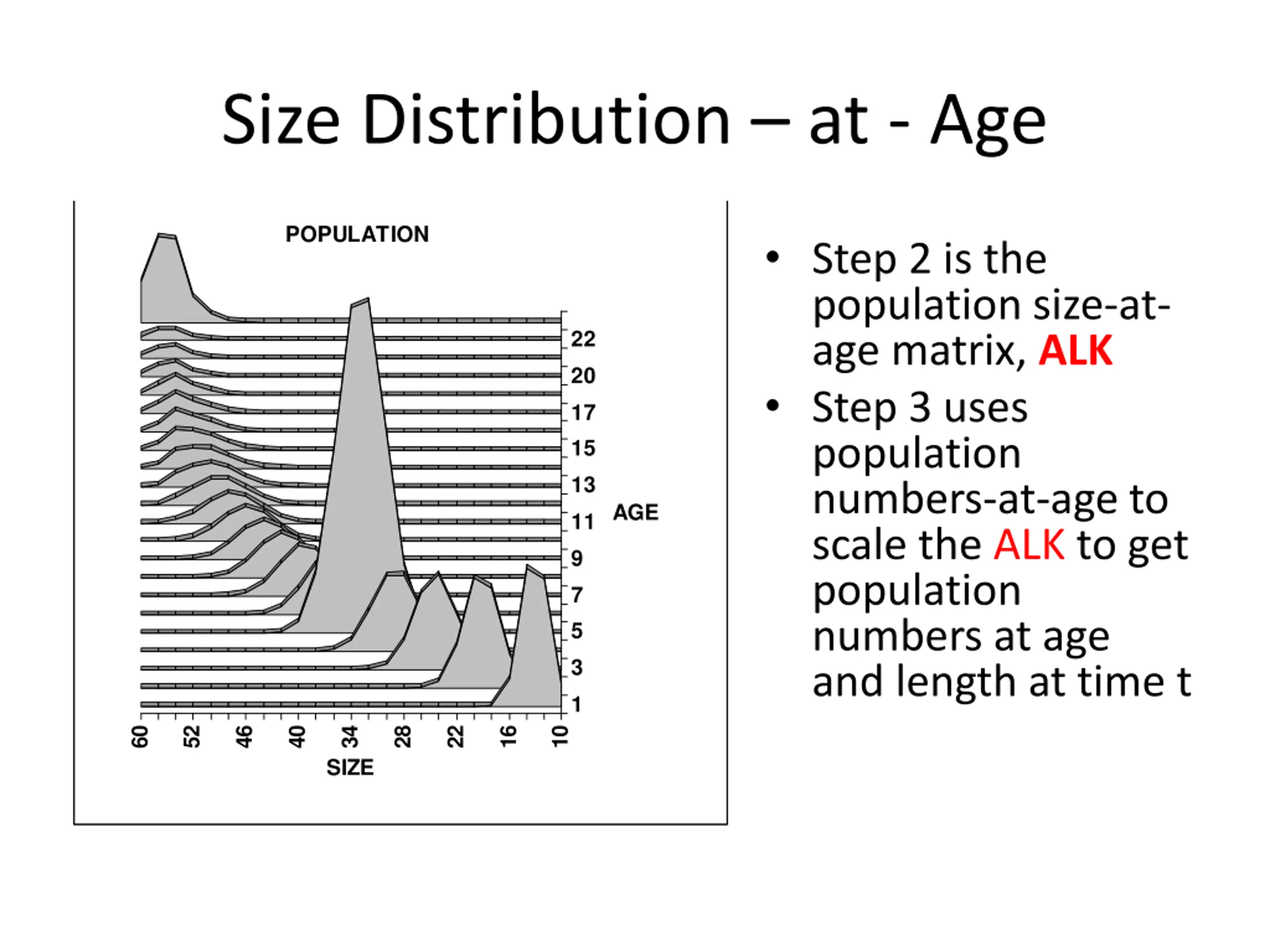 Size Distribution – at - Age

POPULATION

22
20
17
15
13
11
9
7
5
3
1

AGE

60
52
46
40
34
28
22
16
10

SIZE

• Step 2 is the population size-at-age matrix, ALK
• Step 3 uses population numbers-at-age to scale the ALK to get population numbers at age and length at time t